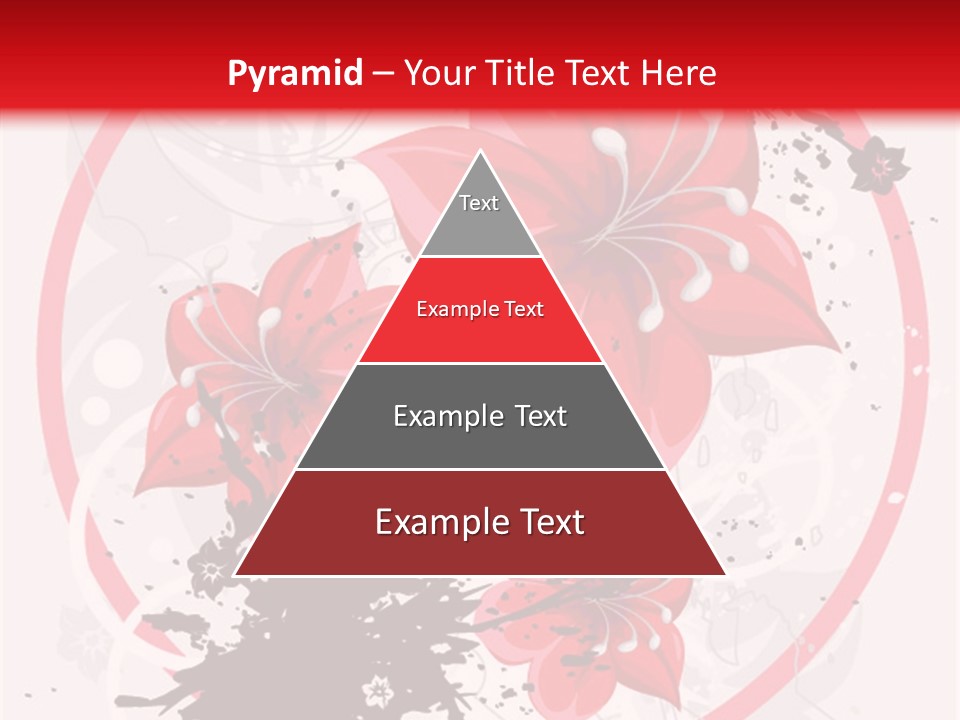 Pyramid – Your Title Text Here

Text

Example Text

Example Text

Example Text